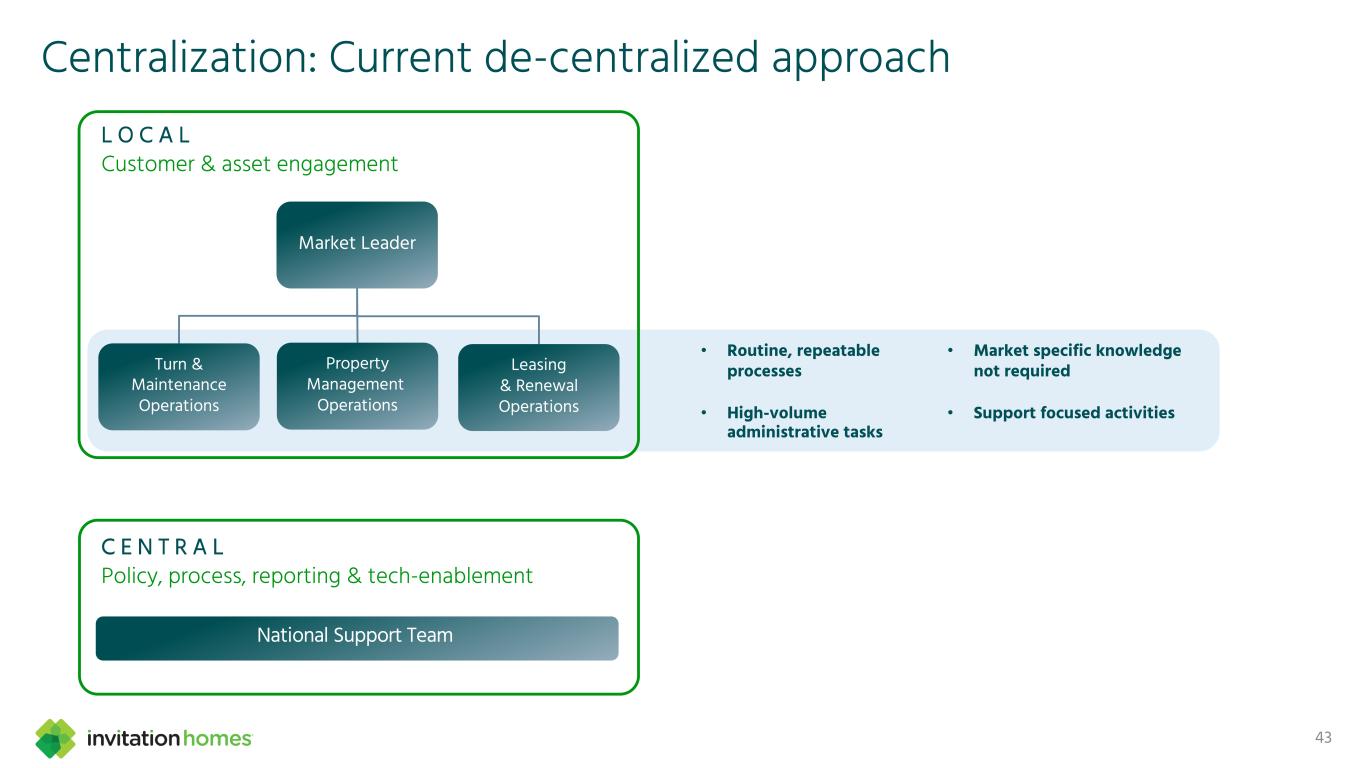 Centralization: Current de-centralized approach

LOCAL
Customer & asset engagement

Market Leader

Turn & Maintenance Operations

Property Management Operations

Leasing & Renewal Operations

• Routine, repeatable processes

• High-volume administrative tasks

• Market specific knowledge not required

• Support focused activities

CENTRAL
Policy, process, reporting & tech-enablement

National Support Team

invitation homes

43